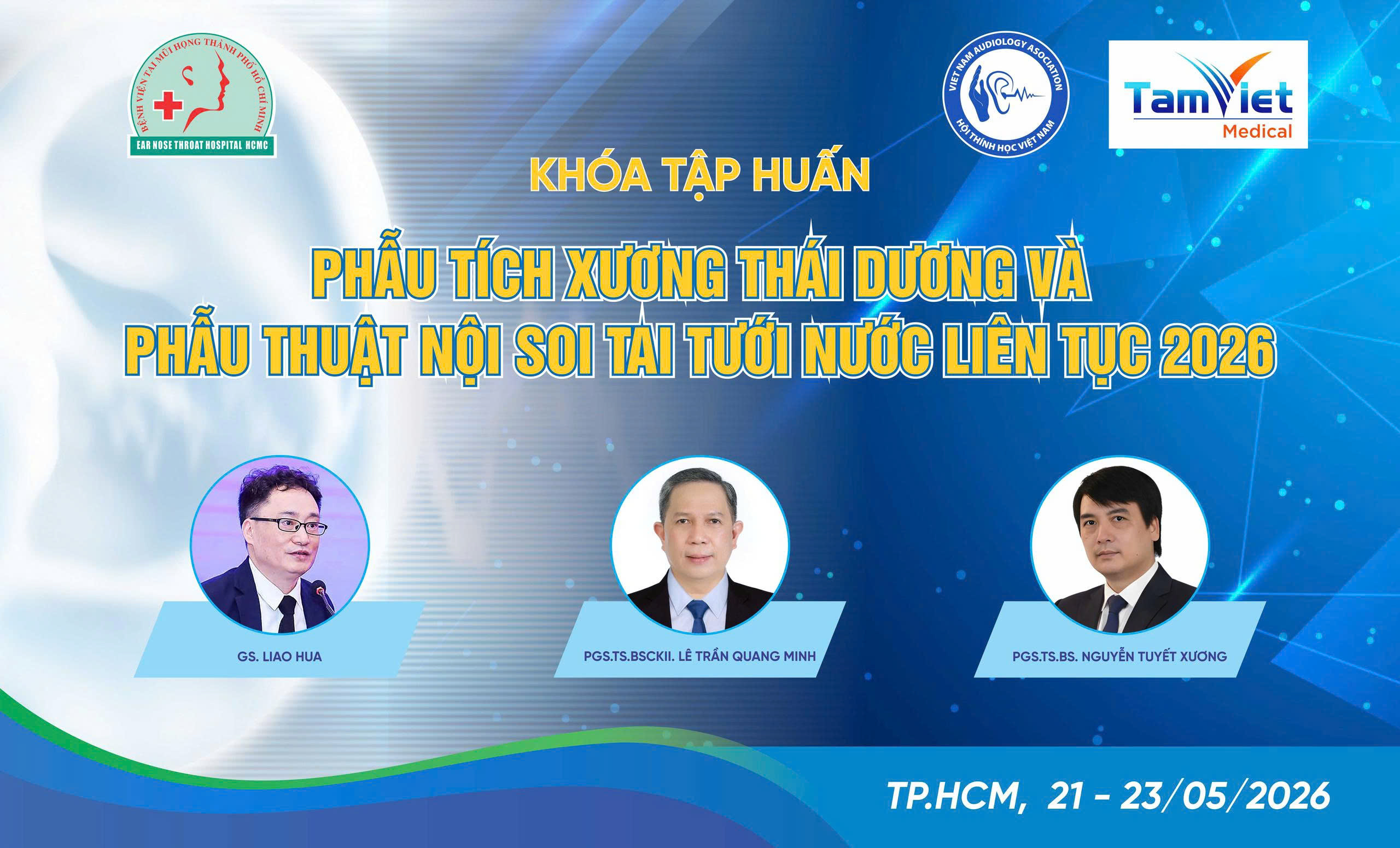 BỆNH VIỆN TAI MŨI HỌNG THÀNH PHỐ HỒ CHÍ MINH
EAR NOSE THROAT HOSPITAL HCMC

VIET NAM AUDIOLOGY ASSOCIATION
HỘI THÍNH HỌC VIỆT NAM

TamViet Medical

KHÓA TẬP HUẤN

PHẪU TÍCH XƯƠNG THÁI DƯƠNG VÀ PHẪU THUẬT NỘI SOI TAI TƯỚI NƯỚC LIÊN TỤC 2026

GS. LIAO HUA

PGS.TS.BSCKII. LÊ TRẦN QUANG MINH

PGS.TS.BS. NGUYỄN TUYẾT XƯƠNG

TP.HCM, 21 - 23/05/2026